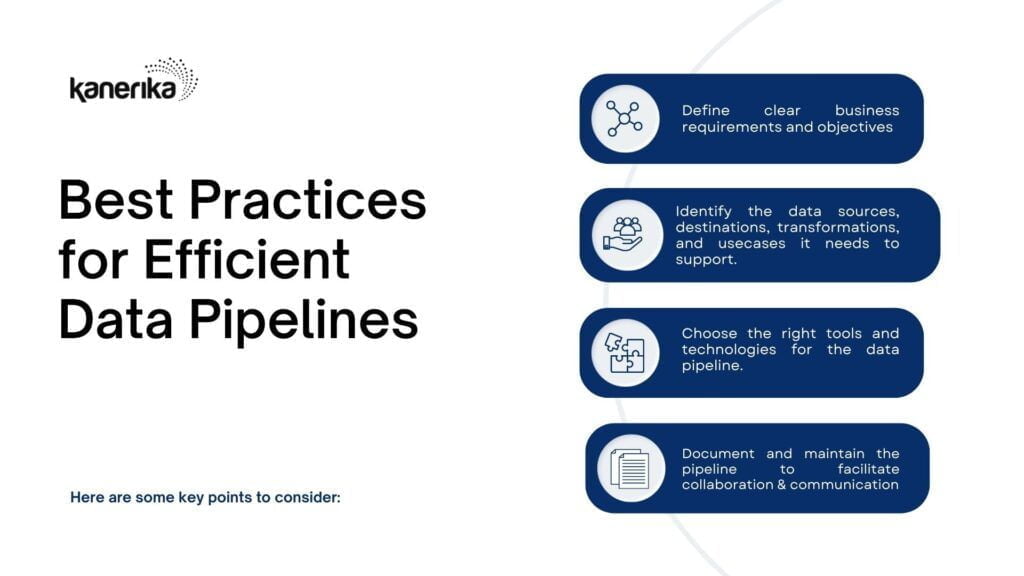 kanerika

Best Practices for Efficient Data Pipelines

Here are some key points to consider:

Define clear business requirements and objectives

Identify the data sources, destinations, transformations, and usecases it needs to support.

Choose the right tools and technologies for the data pipeline.

Document and maintain the pipeline to facilitate collaboration & communication